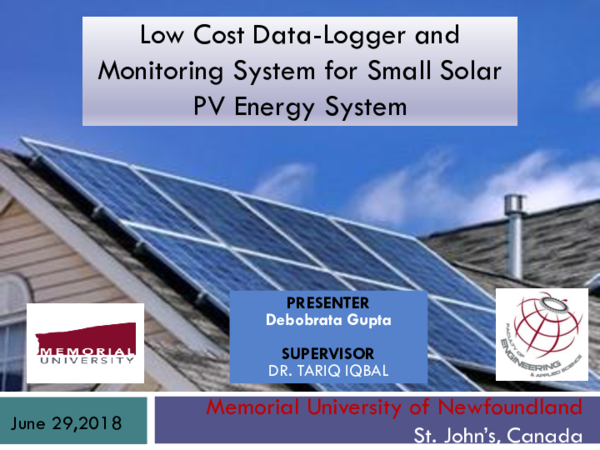 Low Cost Data-Logger and Monitoring System for Small Solar PV Energy System

MEMORIAL UNIVERSITY

PRESENTER
Debobrata Gupta

SUPERVISOR
DR. TARIQ IQBAL

FACULTY OF ENGINEERING & APPLIED SCIENCE

June 29,2018

Memorial University of Newfoundland
St. John's, Canada